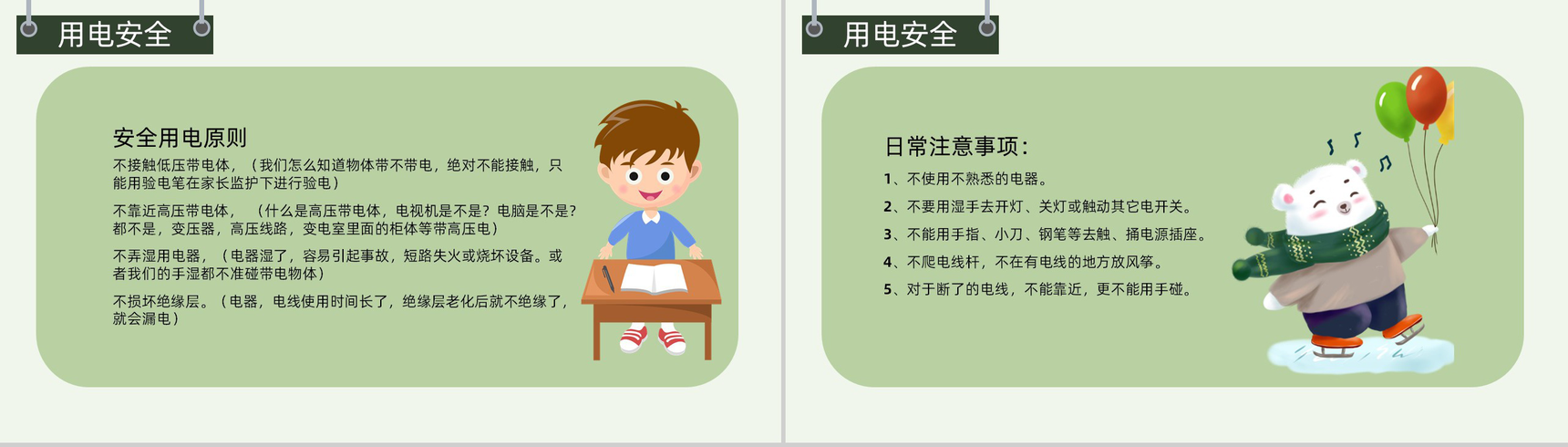 用电安全

安全用电原则

不接触低压带电体，（我们怎么知道物体带不带电，绝对不能接触，只能用验电笔在家长监护下进行验电）

不靠近高压带电体，（什么是高压带电体，电视机是不是？电脑是不是？都不是，变压器，高压线路，变电室里面的柜体等带高压电）

不弄湿用电器，（电器湿了，容易引起事故，短路失火或烧坏设备。或者我们的手湿都不准碰带电物体）

不损坏绝缘层。（电器，电线使用时间长了，绝缘层老化后就不绝缘了，就会漏电）

用电安全

日常注意事项：

1、不使用不熟悉的电器。

2、不要用湿手去开灯、关灯或触动其它电开关。

3、不能用手指、小刀、钢笔等去触、捅电源插座。

4、不爬电线杆，不在有电线的地方放风筝。

5、对于断了的电线，不能靠近，更不能用手碰。